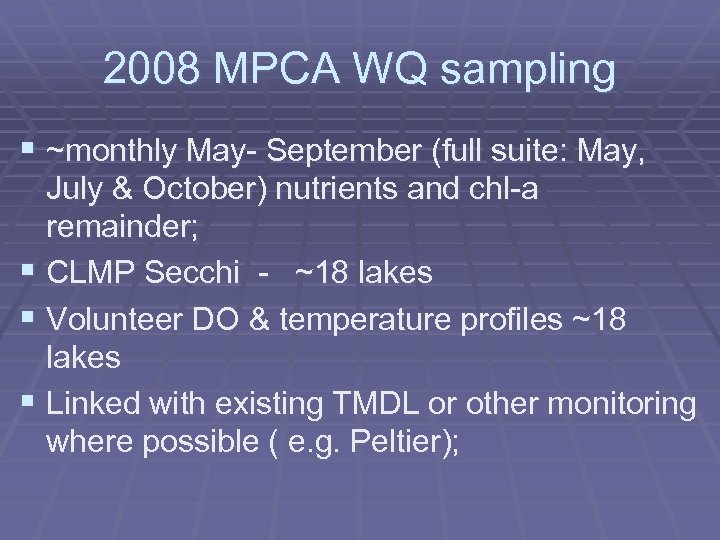 2008 MPCA WQ sampling

▪ ~monthly May- September (full suite: May, July & October) nutrients and chl-a remainder;

▪ CLMP Secchi - ~18 lakes

▪ Volunteer DO & temperature profiles ~18 lakes

▪ Linked with existing TMDL or other monitoring where possible ( e.g. Peltier);